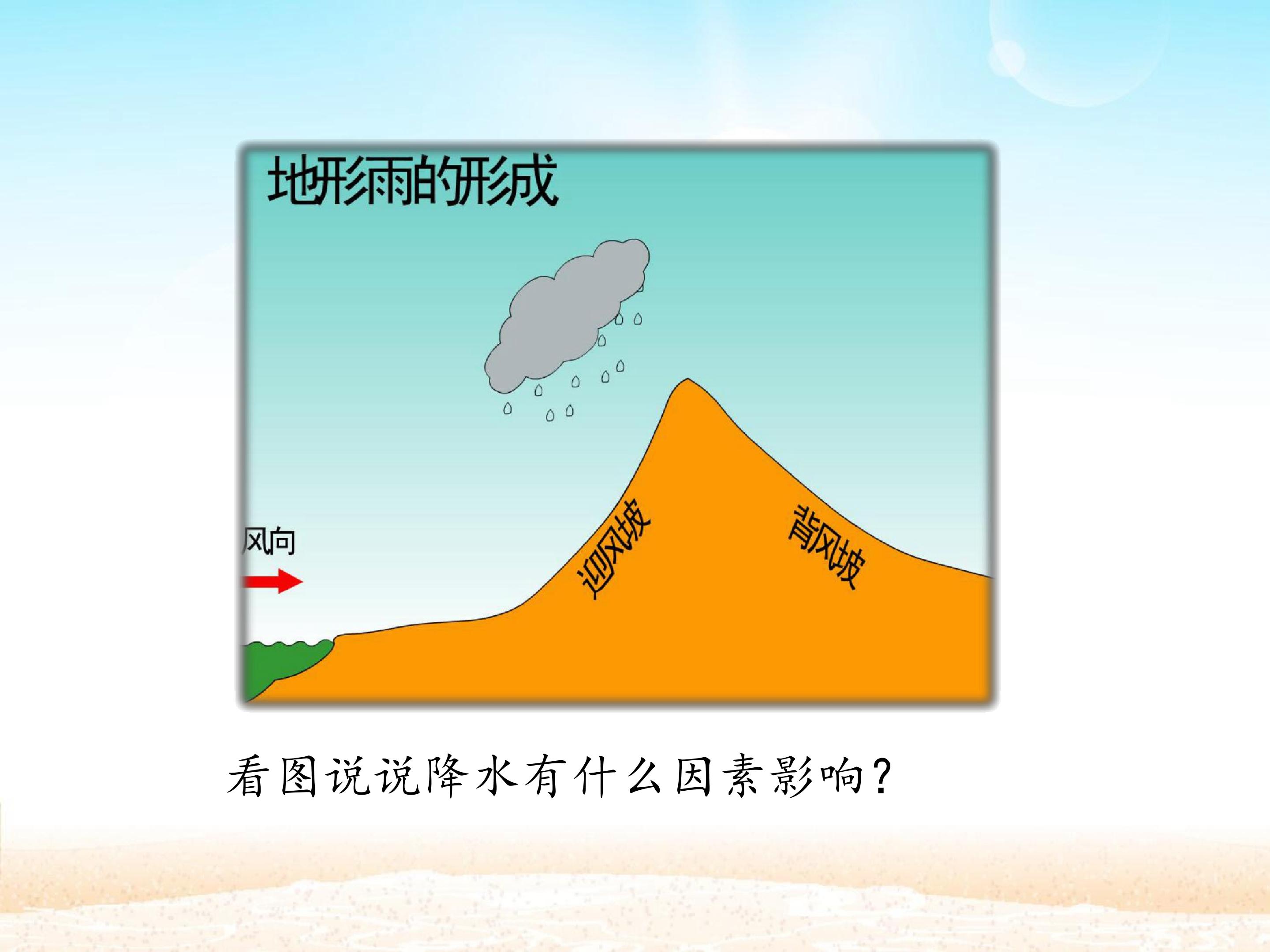 地形雨的形成

风向

迎风坡

背风坡

看图说说降水有什么因素影响?